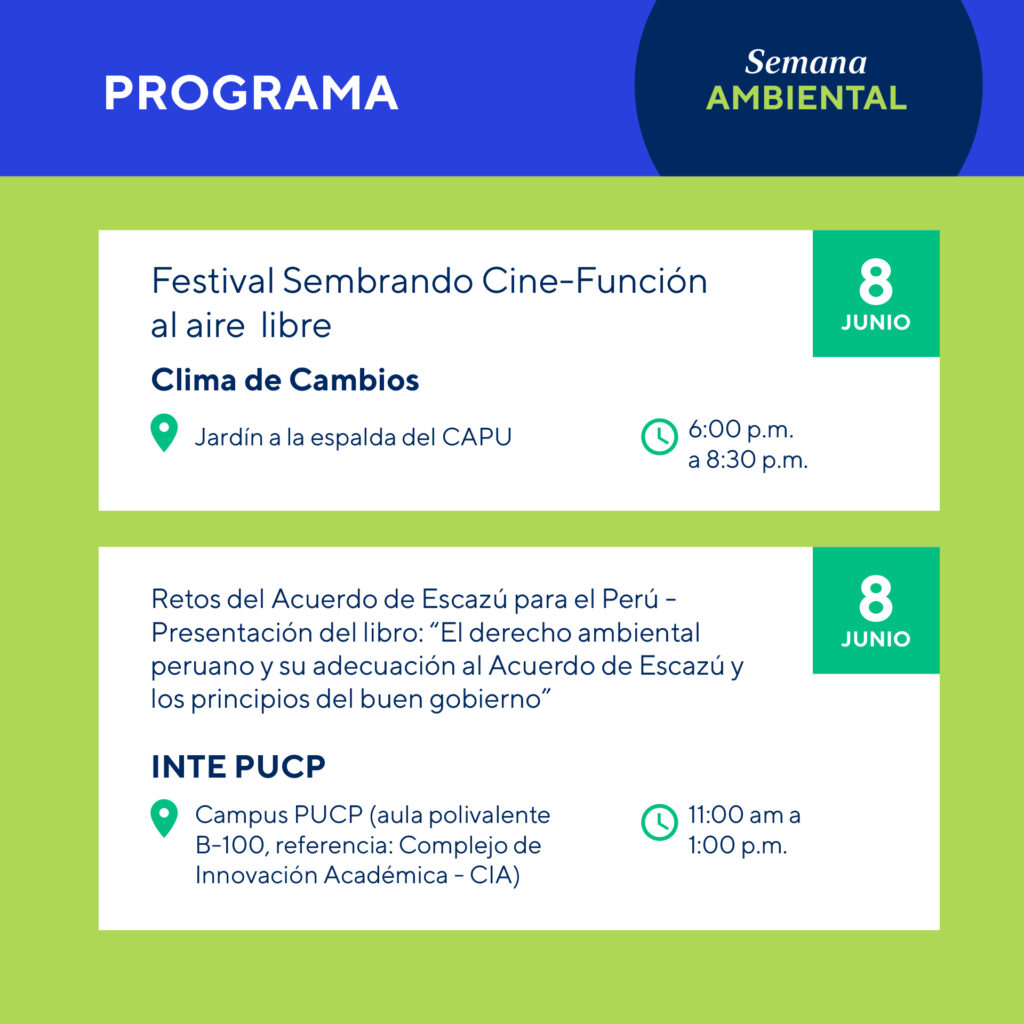 PROGRAMA

Semana
AMBIENTAL

Festival Sembrando Cine-Función al aire libre

8
JUNIO

Clima de Cambios

Jardín a la espalda del CAPU

6:00 p.m. a 8:30 p.m.

Retos del Acuerdo de Escazú para el Perú - Presentación del libro: “El derecho ambiental peruano y su adecuación al Acuerdo de Escazú y los principios del buen gobierno”

8
JUNIO

INTE PUCP

Campus PUCP (aula polivalente B-100, referencia: Complejo de Innovación Académica - CIA)

11:00 am a 1:00 p.m.